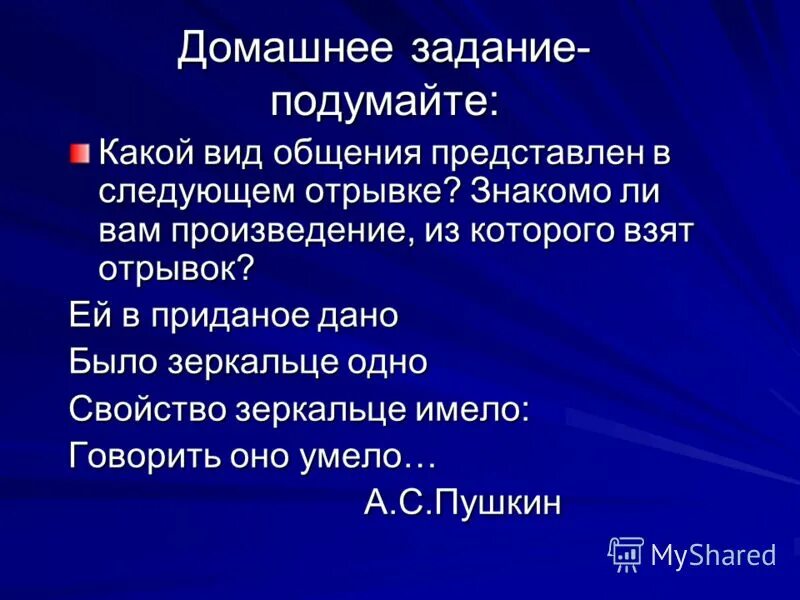 Домашнее задание-подумайте:

Какой вид общения представлен в следующем отрывке? Знакомо ли вам произведение, из которого взят отрывок?

Ей в приданое дано

Было зеркальце одно

Свойство зеркальце имело:

Говорить оно умело…

А.С.Пушкин

MyShared